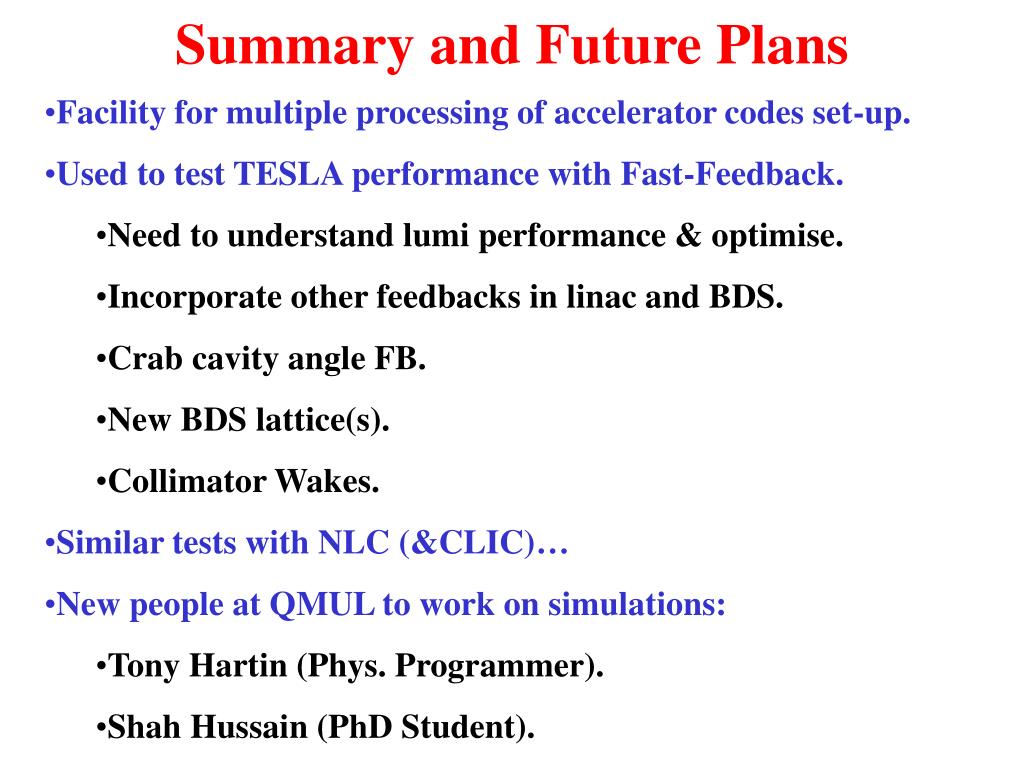 Summary and Future Plans

•Facility for multiple processing of accelerator codes set-up.

•Used to test TESLA performance with Fast-Feedback.

•Need to understand lumi performance & optimise.

•Incorporate other feedbacks in linac and BDS.

•Crab cavity angle FB.

•New BDS lattice(s).

•Collimator Wakes.

•Similar tests with NLC (&CLIC)…

•New people at QMUL to work on simulations:

•Tony Hartin (Phys. Programmer).

•Shah Hussain (PhD Student).